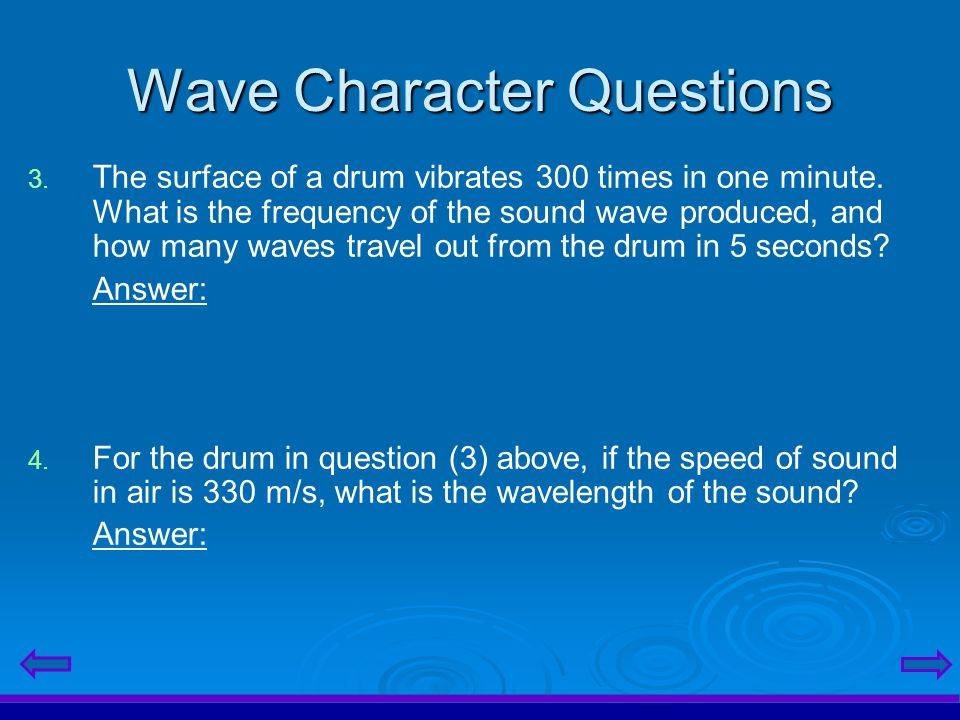 Wave Character Questions

3. The surface of a drum vibrates 300 times in one minute. What is the frequency of the sound wave produced, and how many waves travel out from the drum in 5 seconds?

Answer:

4. For the drum in question (3) above, if the speed of sound in air is 330 m/s, what is the wavelength of the sound?

Answer: